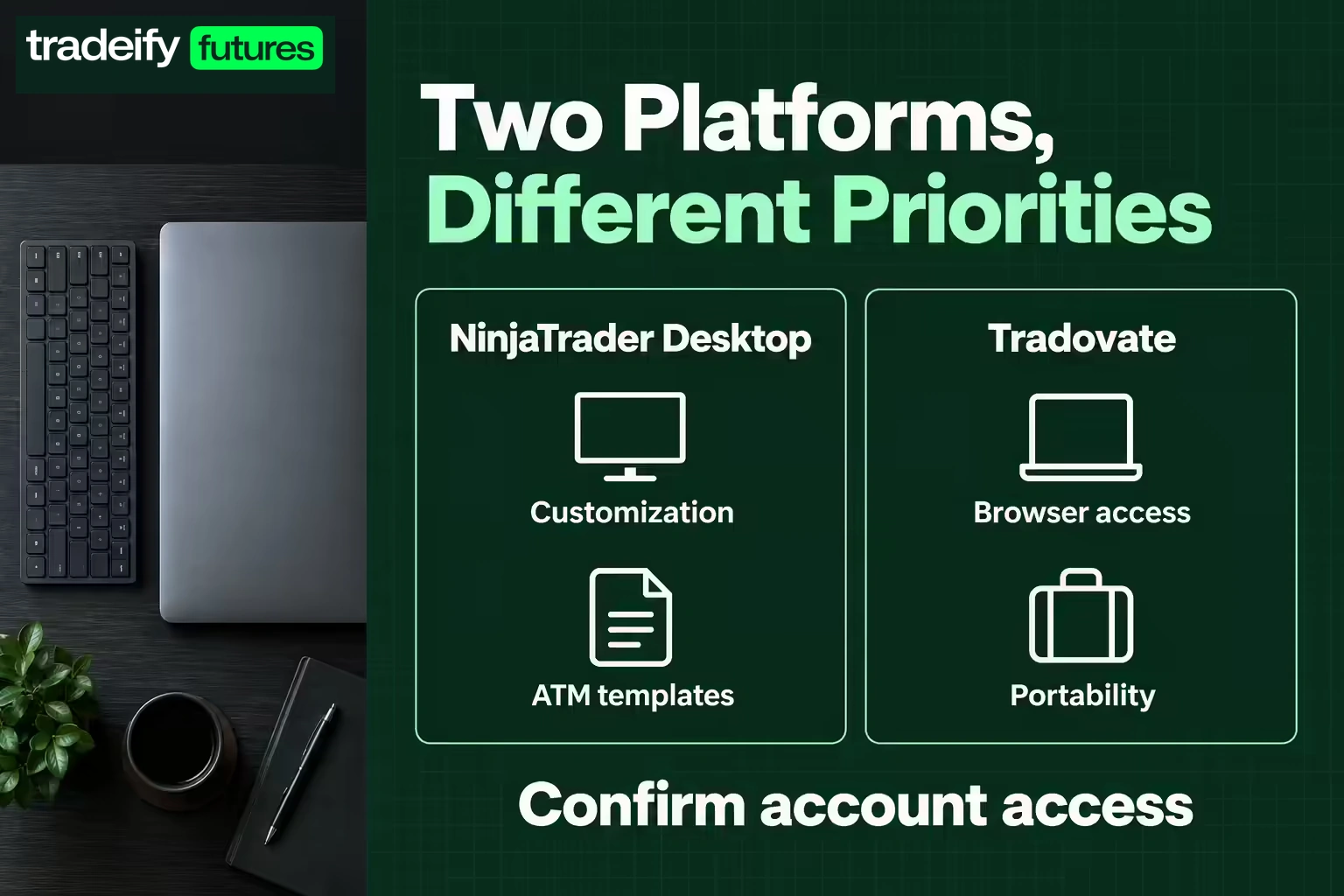 tradeify futures

Two Platforms, Different Priorities

NinjaTrader Desktop

Customization

ATM templates

Tradovate

Browser access

Portability

Confirm account access